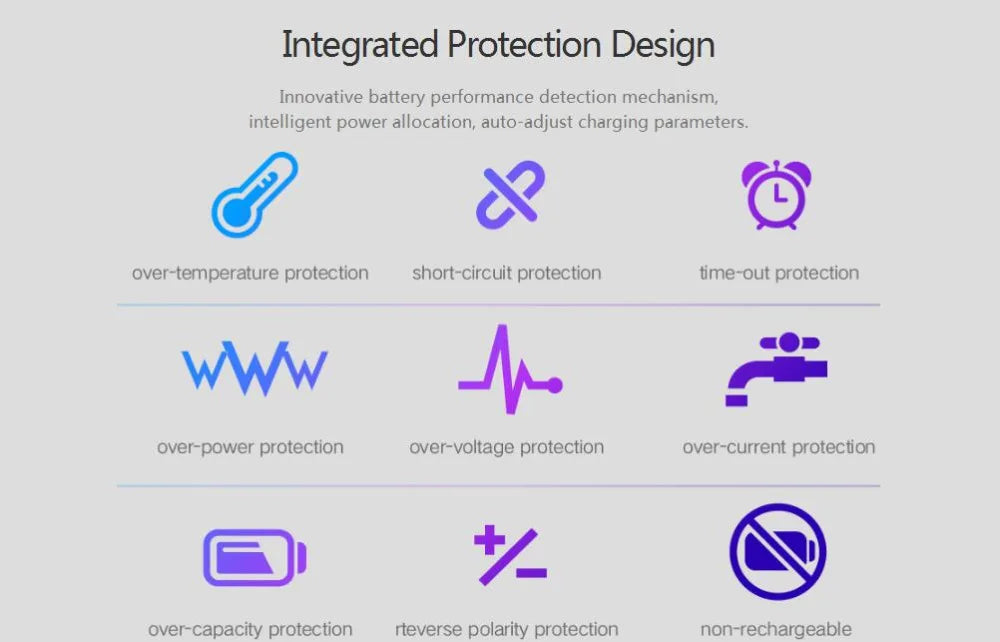 Integrated Protection Design

Innovative battery performance detection mechanism, intelligent power allocation, auto-adjust charging parameters.

over-temperature protection

short-circuit protection

time-out protection

over-power protection

over-voltage protection

over-current protection

over-capacity protection

rteverse polarity protection

non-rechargeable